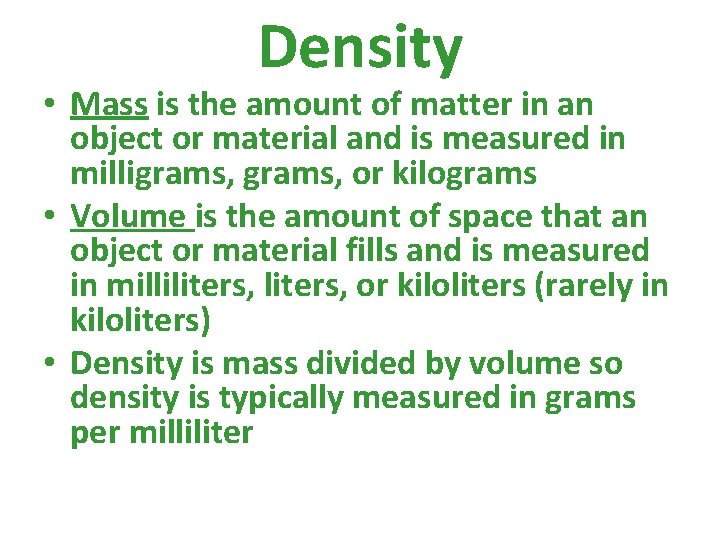 Density

• Mass is the amount of matter in an object or material and is measured in milligrams, grams, or kilograms
• Volume is the amount of space that an object or material fills and is measured in milliliters, liters, or kiloliters (rarely in kiloliters)
• Density is mass divided by volume so density is typically measured in grams per milliliter